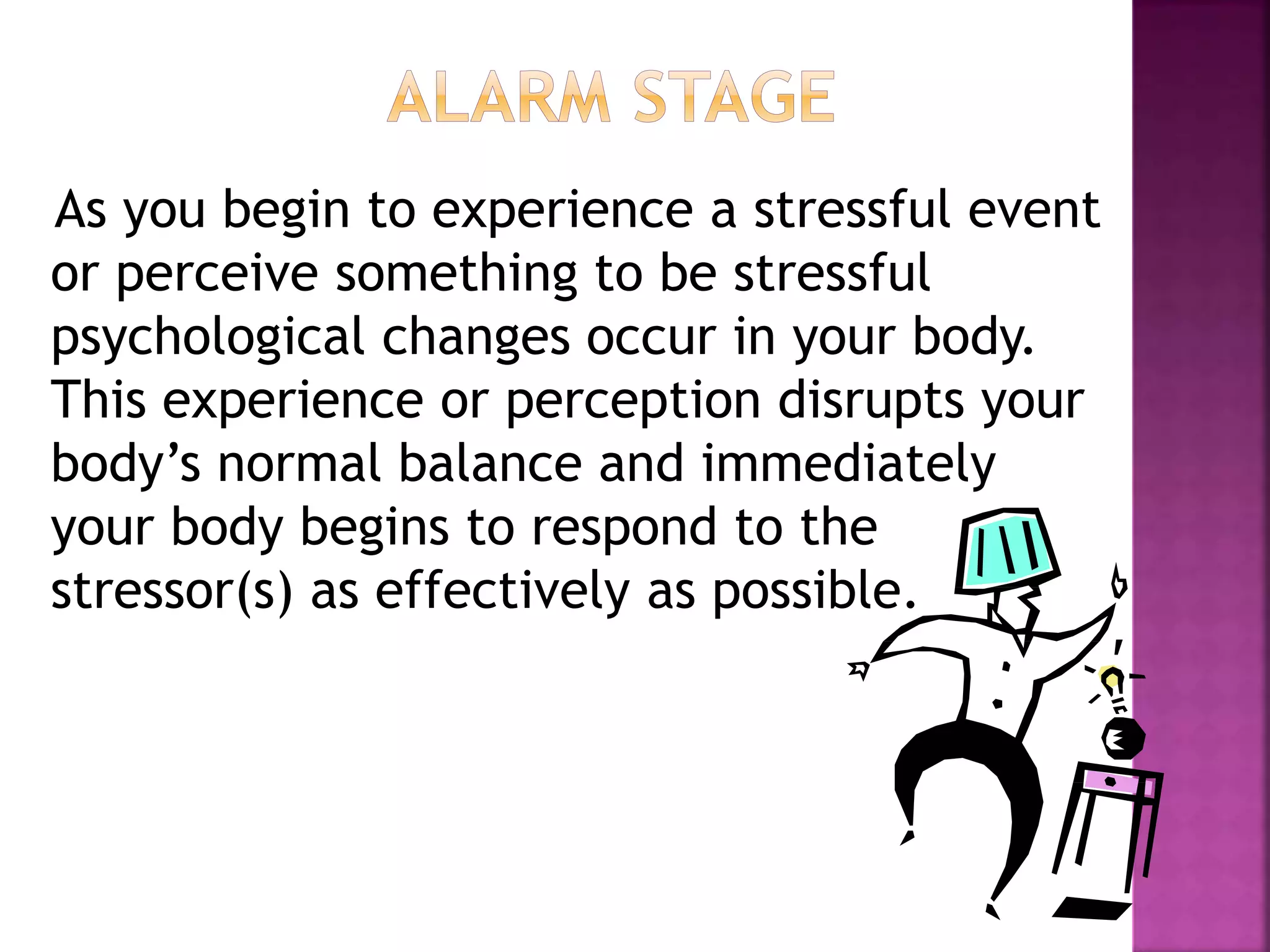 ALARM STAGE

As you begin to experience a stressful event or perceive something to be stressful psychological changes occur in your body. This experience or perception disrupts your body’s normal balance and immediately your body begins to respond to the stressor(s) as effectively as possible.